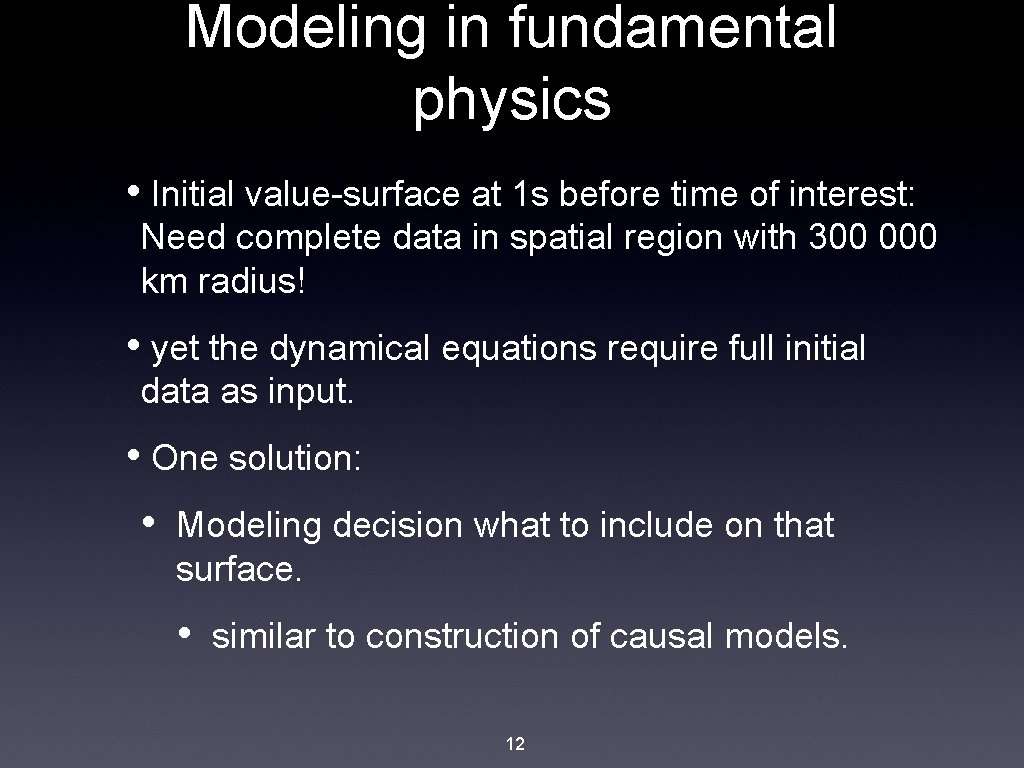 Modeling in fundamental physics

• Initial value-surface at 1s before time of interest: Need complete data in spatial region with 300 000 km radius!

• yet the dynamical equations require full initial data as input.

• One solution:

• Modeling decision what to include on that surface.

• similar to construction of causal models.

12